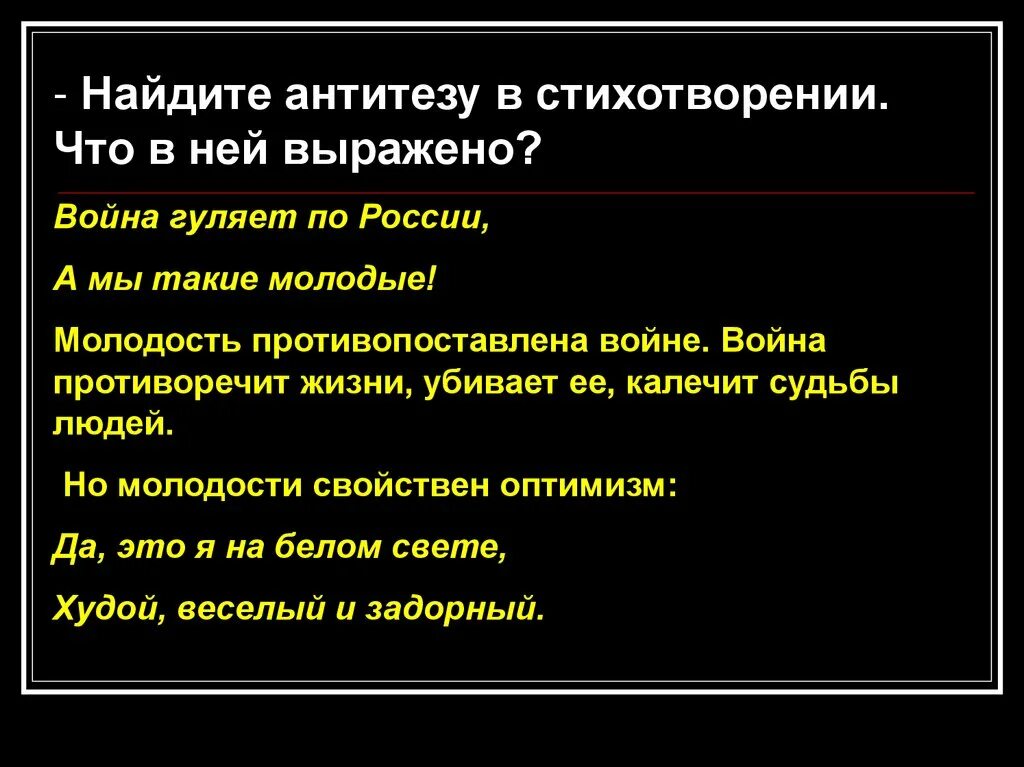 - Найдите антитезу в стихотворении. Что в ней выражено?

Война гуляет по России,

А мы такие молодые!

Молодость противопоставлена войне. Война противоречит жизни, убивает ее, калечит судьбы людей.

Но молодости свойствен оптимизм:

Да, это я на белом свете,

Худой, веселый и задорный.